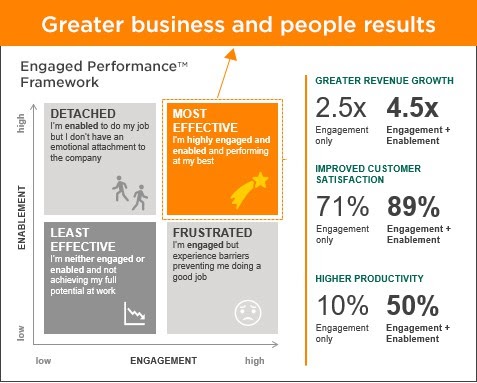 Greater business and people results

Engaged Performance™ Framework

high

ENABLEMENT

low

DETACHED
I'm enabled to do my job but I don't have an emotional attachment to the company

MOST EFFECTIVE
I'm highly engaged and enabled and performing at my best

LEAST EFFECTIVE
I'm neither engaged or enabled and not achieving my full potential at work

FRUSTRATED
I'm engaged but experience barriers preventing me doing a good job

low

ENGAGEMENT

high

GREATER REVENUE GROWTH

2.5x
Engagement only

4.5x
Engagement + Enablement

IMPROVED CUSTOMER SATISFACTION

71%
Engagement only

89%
Engagement + Enablement

HIGHER PRODUCTIVITY

10%
Engagement only

50%
Engagement + Enablement